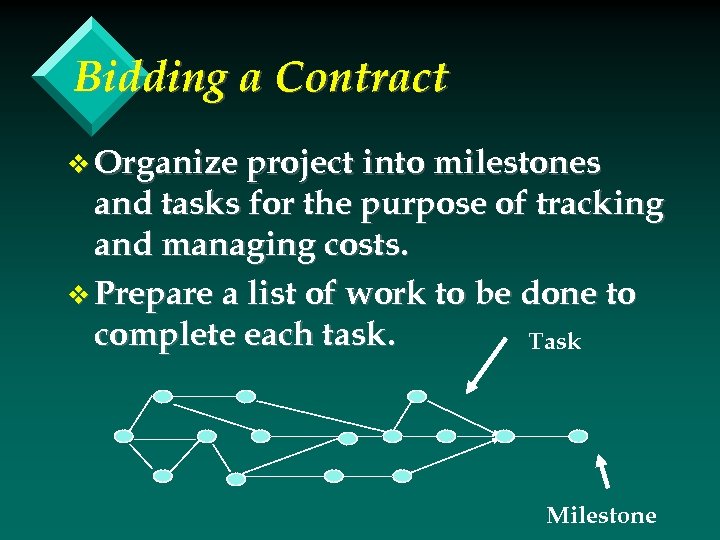 Bidding a Contract

❖ Organize project into milestones and tasks for the purpose of tracking and managing costs.

❖ Prepare a list of work to be done to complete each task.

Task

Milestone